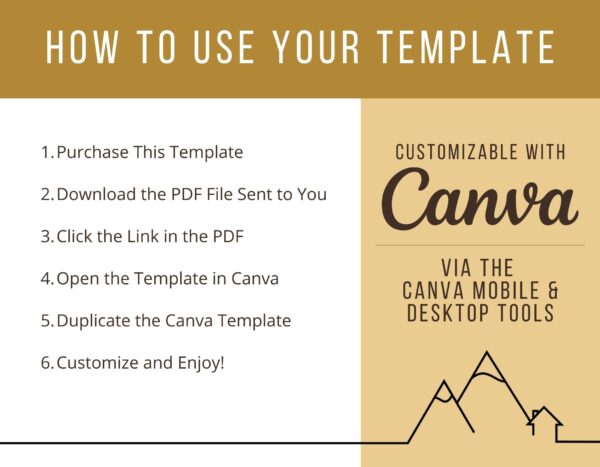 HOW TO USE YOUR TEMPLATE

1. Purchase This Template
2. Download the PDF File Sent to You
3. Click the Link in the PDF
4. Open the Template in Canva
5. Duplicate the Canva Template
6. Customize and Enjoy!

CUSTOMIZABLE WITH
Canva

VIA THE CANVA MOBILE & DESKTOP TOOLS